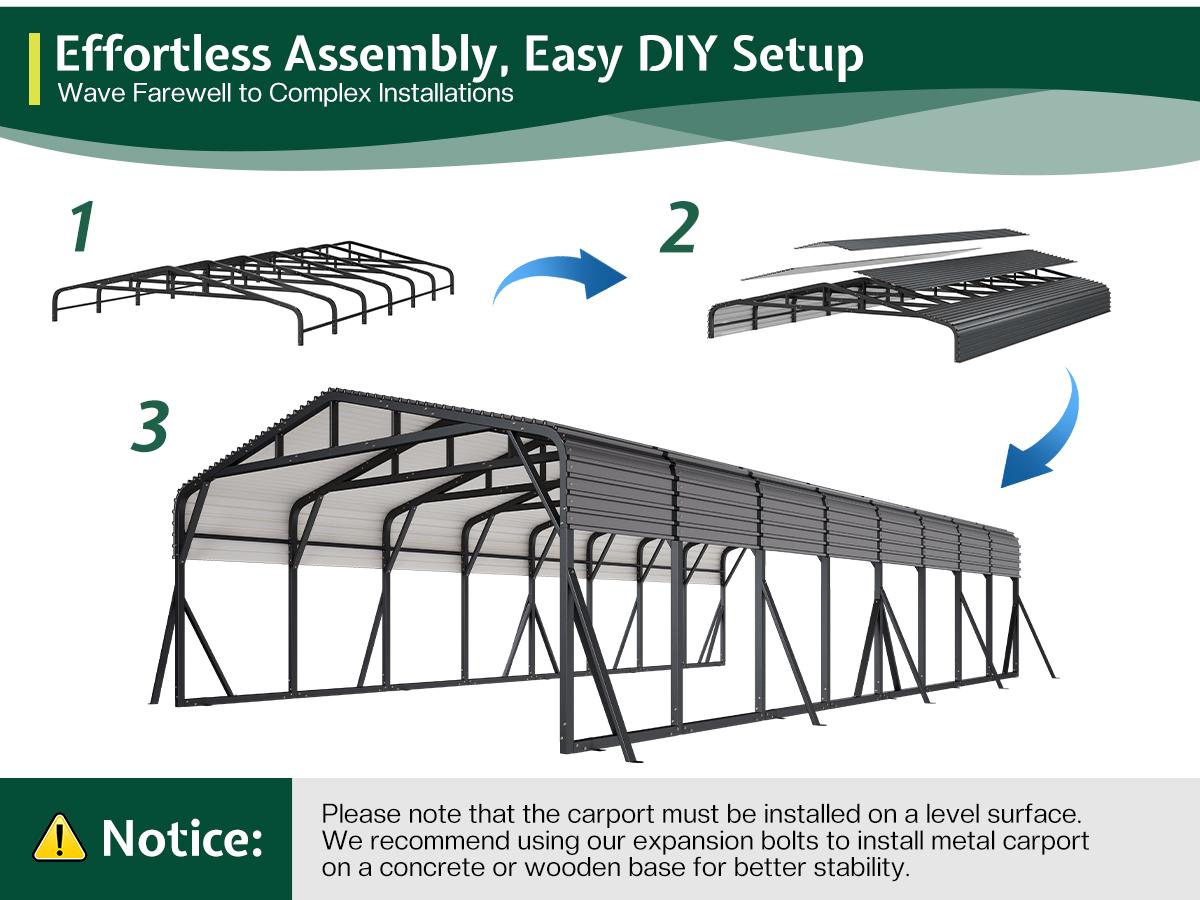 Effortless Assembly, Easy DIY Setup
Wave Farewell to Complex Installations

1

2

3

Notice:

Please note that the carport must be installed on a level surface. We recommend using our expansion bolts to install metal carport on a concrete or wooden base for better stability.